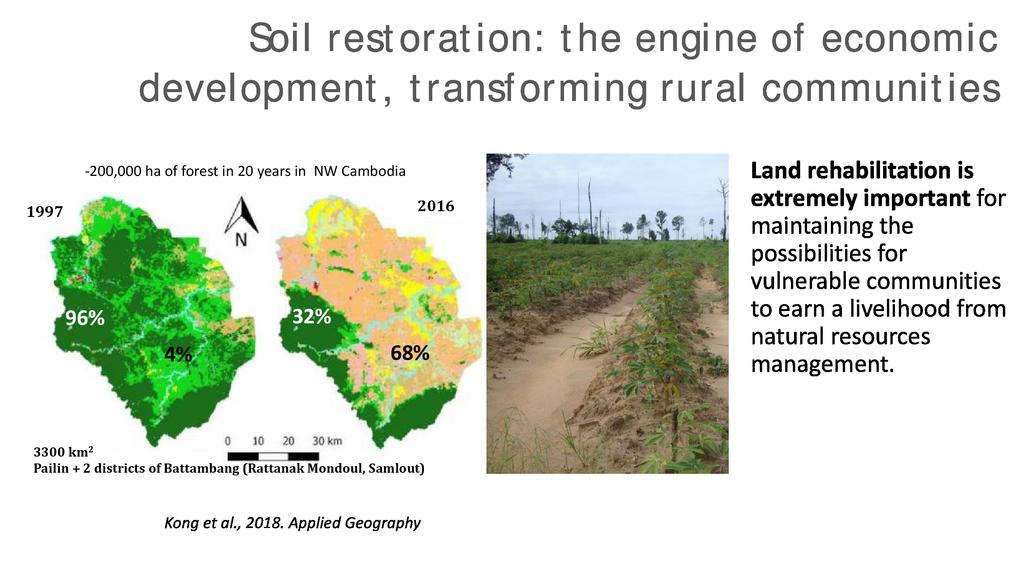 Soil restoration: the engine of economic development, transforming rural communities

-200,000 ha of forest in 20 years in NW Cambodia

1997

2016

N

96%

4%

32%

68%

0 10 20 30 km

3300 km$^2$
Pailin + 2 districts of Battambang (Rattanak Mondoul, Samlout)

Kong et al., 2018. Applied Geography

Land rehabilitation is extremely important for maintaining the possibilities for vulnerable communities to earn a livelihood from natural resources management.